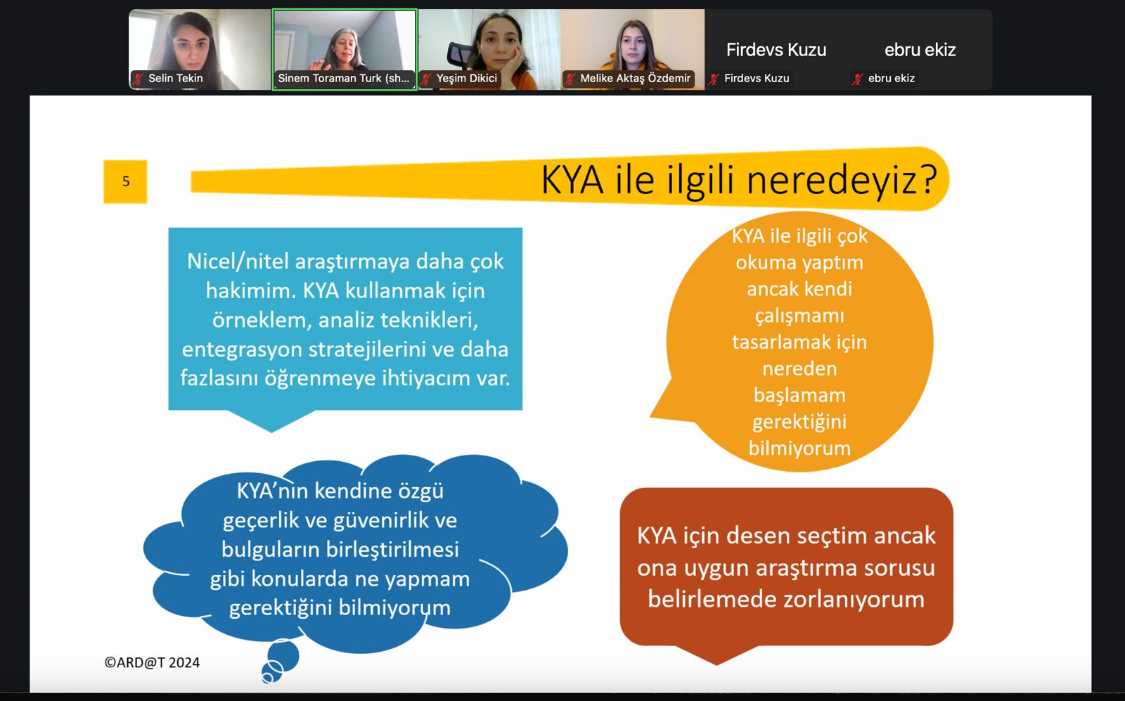 Selin Tekin

Sinem Toraman Turk (sh...

Yeşim Dikici

Melike Aktaş Özdemir

Firdevs Kuzu

Firdevs Kuzu

ebru ekiz

ebru ekiz

5

KYA ile ilgili neredeyiz?

Nicel/nitel araştırmaya daha çok hakimim. KYA kullanmak için örneklem, analiz teknikleri, entegrasyon stratejilerini ve daha fazlasını öğrenmeye ihtiyacım var.

KYA ile ilgili çok okuma yaptım ancak kendi çalışmamı tasarlamak için nereden başlamam gerektiğini bilmiyorum

KYA'nın kendine özgü geçerlik ve güvenirlik ve bulguların birleştirilmesi gibi konularda ne yapmam gerektiğini bilmiyorum

KYA için desen seçtim ancak ona uygun araştırma sorusu belirlemede zorlanıyorum

©ARD@T 2024